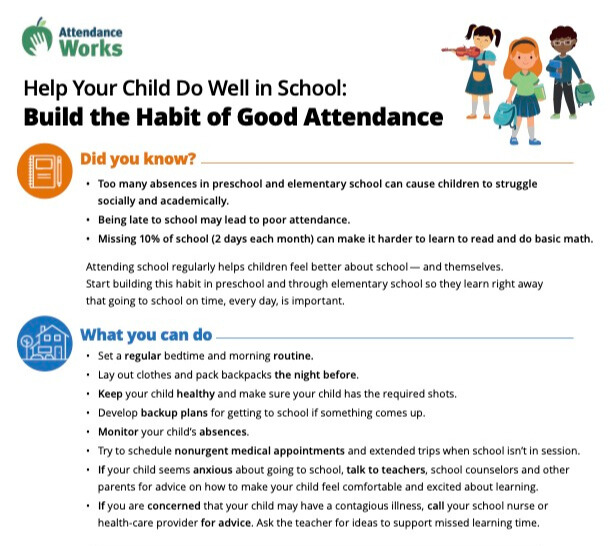 Attendance Works

Help Your Child Do Well in School:
Build the Habit of Good Attendance

Did you know?

• Too many absences in preschool and elementary school can cause children to struggle socially and academically.
• Being late to school may lead to poor attendance.
• Missing 10% of school (2 days each month) can make it harder to learn to read and do basic math.

Attending school regularly helps children feel better about school — and themselves. Start building this habit in preschool and through elementary school so they learn right away that going to school on time, every day, is important.

What you can do

• Set a regular bedtime and morning routine.
• Lay out clothes and pack backpacks the night before.
• Keep your child healthy and make sure your child has the required shots.
• Develop backup plans for getting to school if something comes up.
• Monitor your child's absences.
• Try to schedule nonurgent medical appointments and extended trips when school isn't in session.
• If your child seems anxious about going to school, talk to teachers, school counselors and other parents for advice on how to make your child feel comfortable and excited about learning.
• If you are concerned that your child may have a contagious illness, call your school nurse or health-care provider for advice. Ask the teacher for ideas to support missed learning time.